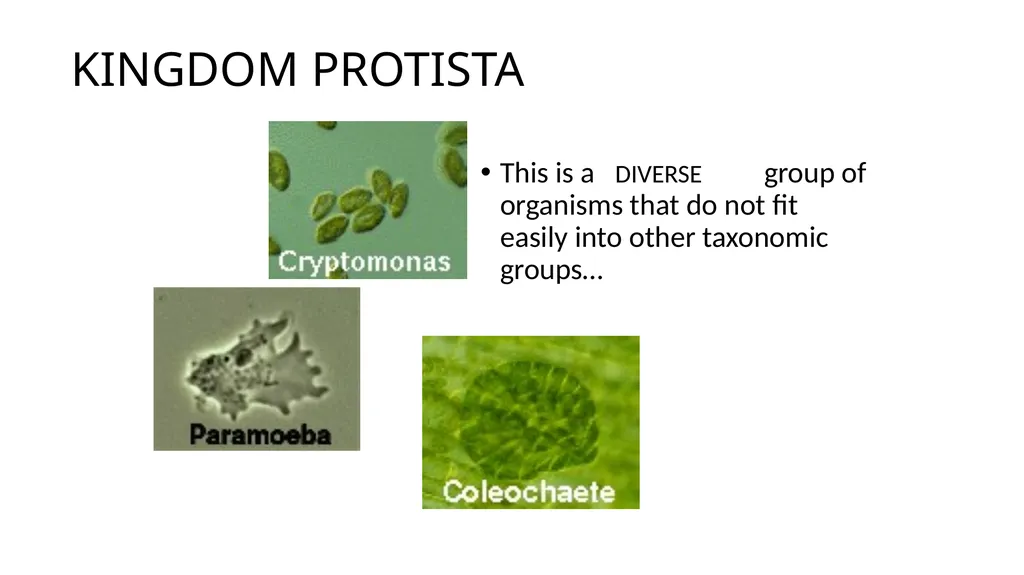 KINGDOM PROTISTA

Cryptomonas

• This is a DIVERSE group of organisms that do not fit easily into other taxonomic groups…

Paramoeba

Coleochaete